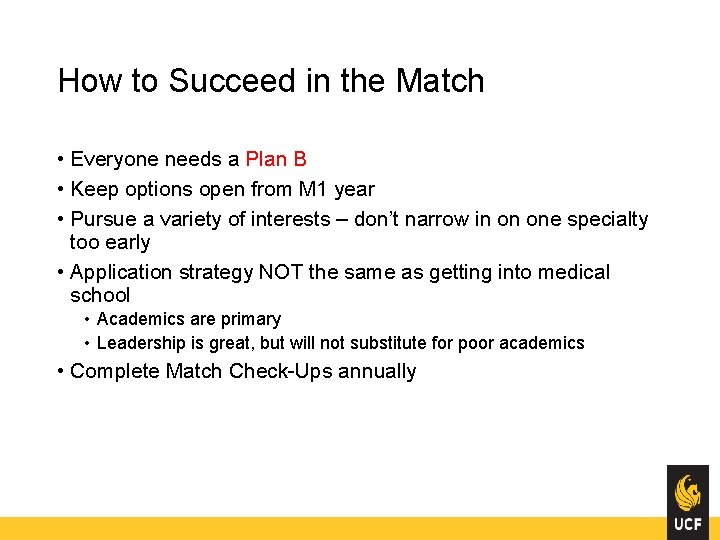 How to Succeed in the Match

• Everyone needs a Plan B
• Keep options open from M1 year
• Pursue a variety of interests – don't narrow in on one specialty too early
• Application strategy NOT the same as getting into medical school
  • Academics are primary
  • Leadership is great, but will not substitute for poor academics
• Complete Match Check-Ups annually

UCF